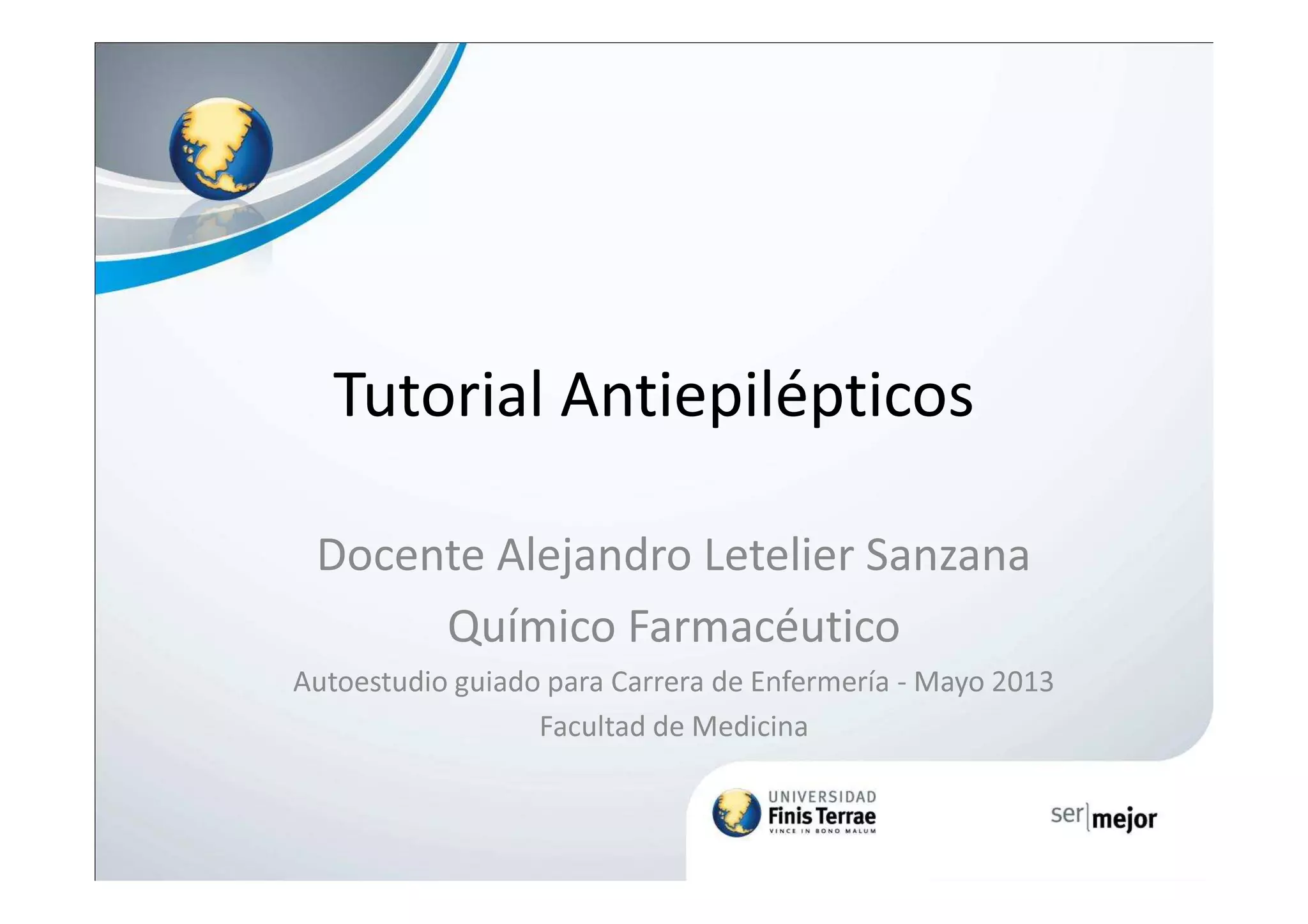 Tutorial Antiepilépticos

Docente Alejandro Letelier Sanzana

Químico Farmacéutico

Autoestudio guiado para Carrera de Enfermería - Mayo 2013

Facultad de Medicina

UNIVERSIDAD
Finis Terrae
VINCE IN BONO MALUM

ser|mejor